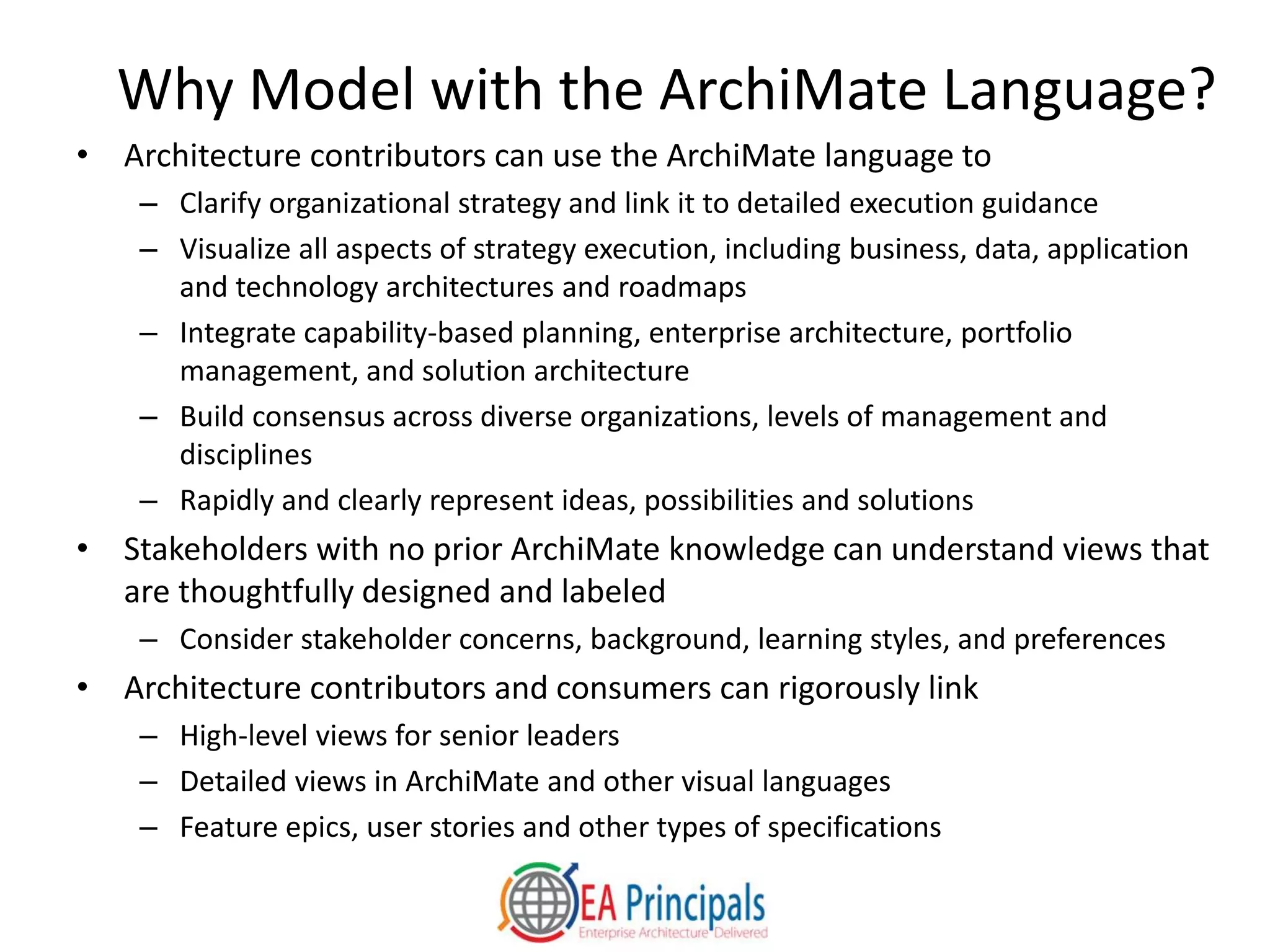 Why Model with the ArchiMate Language?

• Architecture contributors can use the ArchiMate language to
 – Clarify organizational strategy and link it to detailed execution guidance
 – Visualize all aspects of strategy execution, including business, data, application and technology architectures and roadmaps
 – Integrate capability-based planning, enterprise architecture, portfolio management, and solution architecture
 – Build consensus across diverse organizations, levels of management and disciplines
 – Rapidly and clearly represent ideas, possibilities and solutions
• Stakeholders with no prior ArchiMate knowledge can understand views that are thoughtfully designed and labeled
 – Consider stakeholder concerns, background, learning styles, and preferences
• Architecture contributors and consumers can rigorously link
 – High-level views for senior leaders
 – Detailed views in ArchiMate and other visual languages
 – Feature epics, user stories and other types of specifications

EA Principals
Enterprise Architecture Delivered